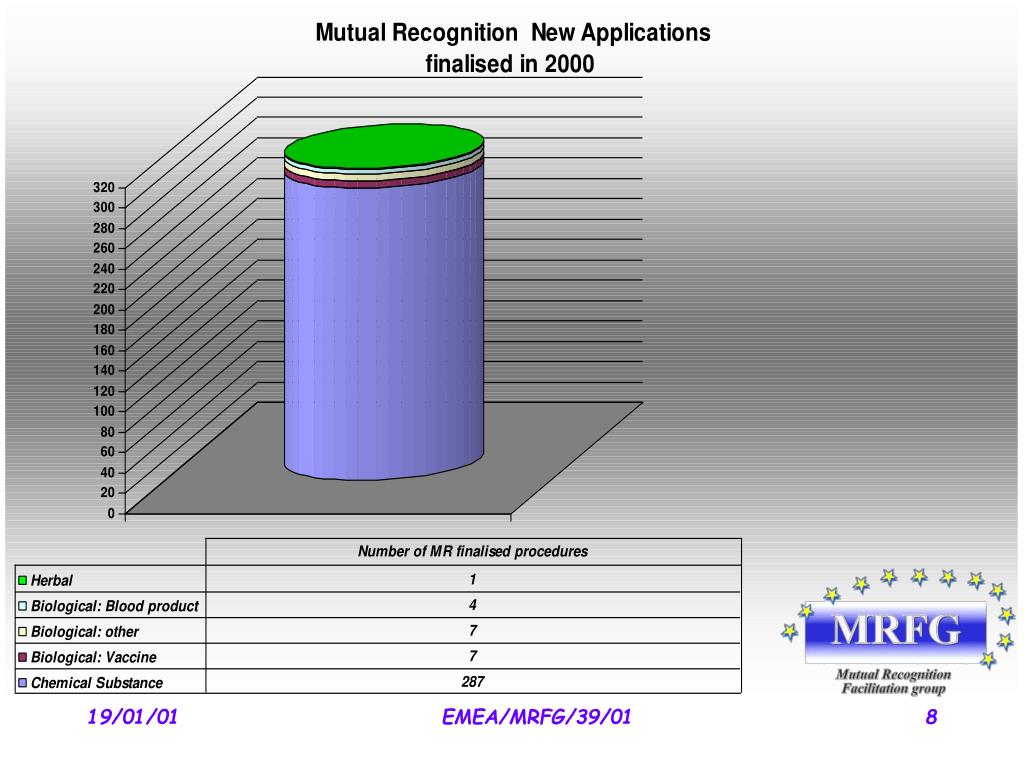 Mutual Recognition New Applications finalised in 2000

320
300
280
260
240
220
200
180
160
140
120
100
80
60
40
20
0

| | Number of MR finalised procedures |
|---|---|
| Herbal | 1 |
| Biological: Blood product | 4 |
| Biological: other | 7 |
| Biological: Vaccine | 7 |
| Chemical Substance | 287 |

MRFG
Mutual Recognition Facilitation group

19/01/01
EMEA/MRFG/39/01
8